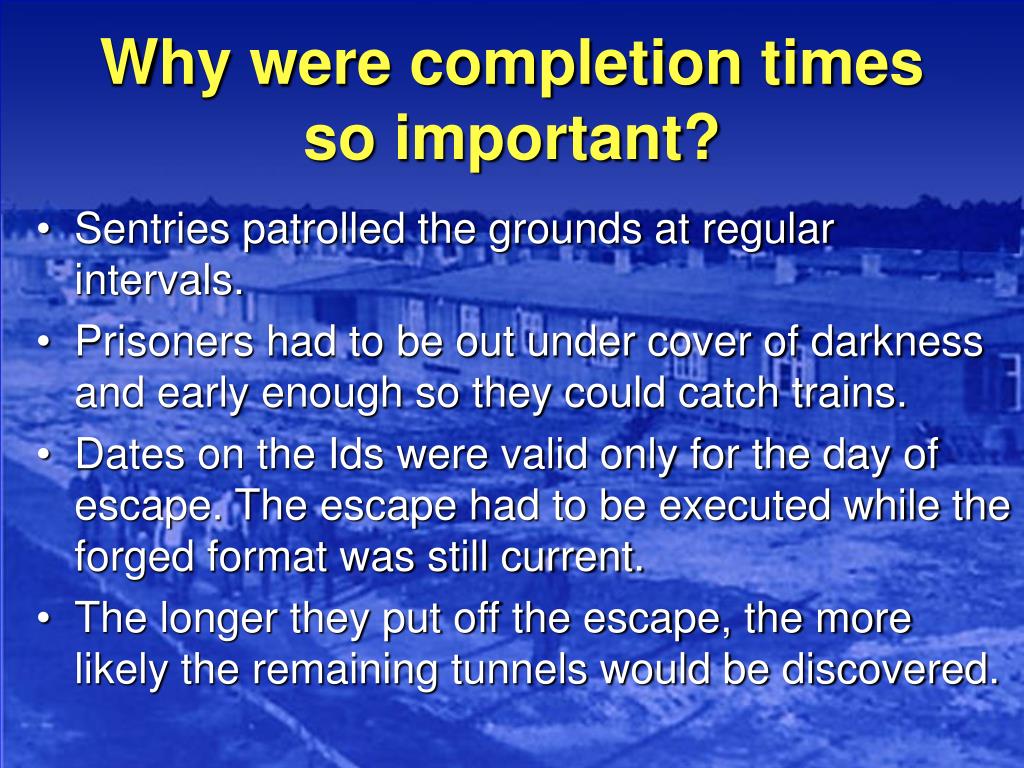 Why were completion times so important?

• Sentries patrolled the grounds at regular intervals.
• Prisoners had to be out under cover of darkness and early enough so they could catch trains.
• Dates on the Ids were valid only for the day of escape. The escape had to be executed while the forged format was still current.
• The longer they put off the escape, the more likely the remaining tunnels would be discovered.